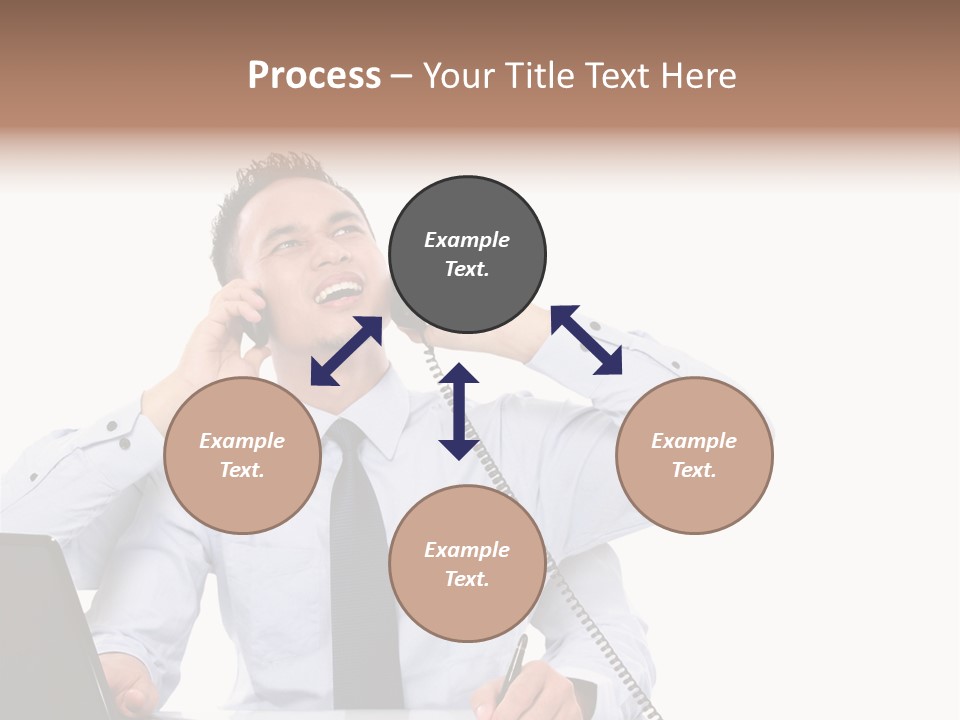 Process – Your Title Text Here

Example Text.

Example Text.

Example Text.

Example Text.